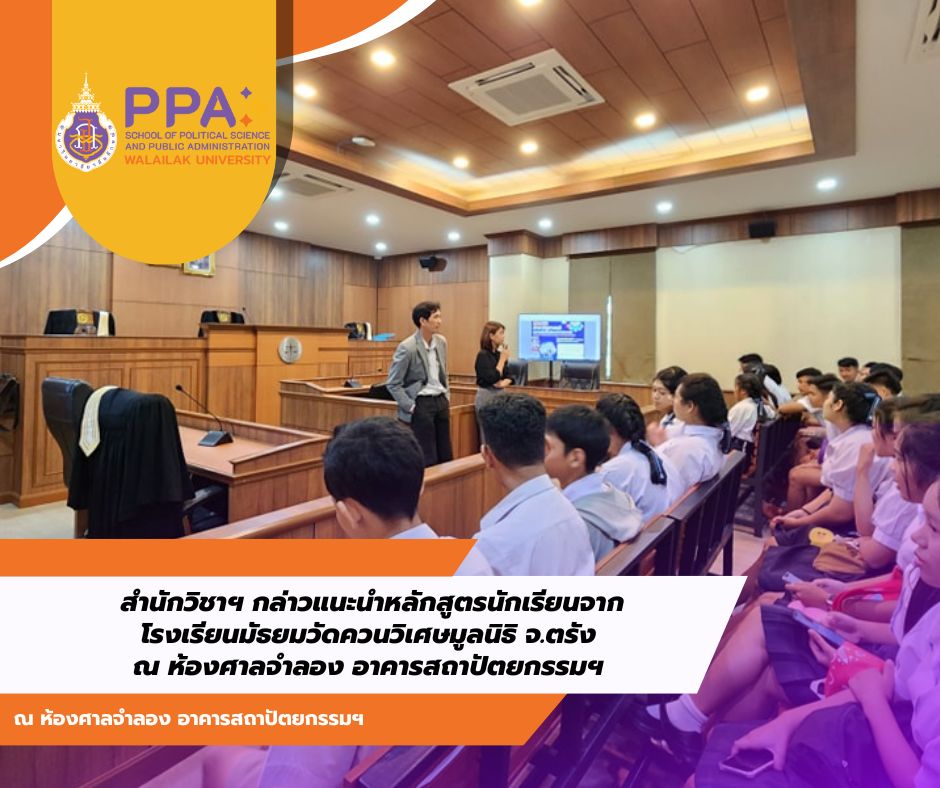 PPA
SCHOOL OF POLITICAL SCIENCE AND PUBLIC ADMINISTRATION
WALAILAK UNIVERSITY

สำนักวิชาฯ กล่าวแนะนำหลักสูตรนักเรียนจาก
โรงเรียนมัธยมวัดควนวิเศษมูลนิธิ จ.ตรัง
ณ ห้องศาลจำลอง อาคารสถาปัตยกรรมฯ

ณ ห้องศาลจำลอง อาคารสถาปัตยกรรมฯ